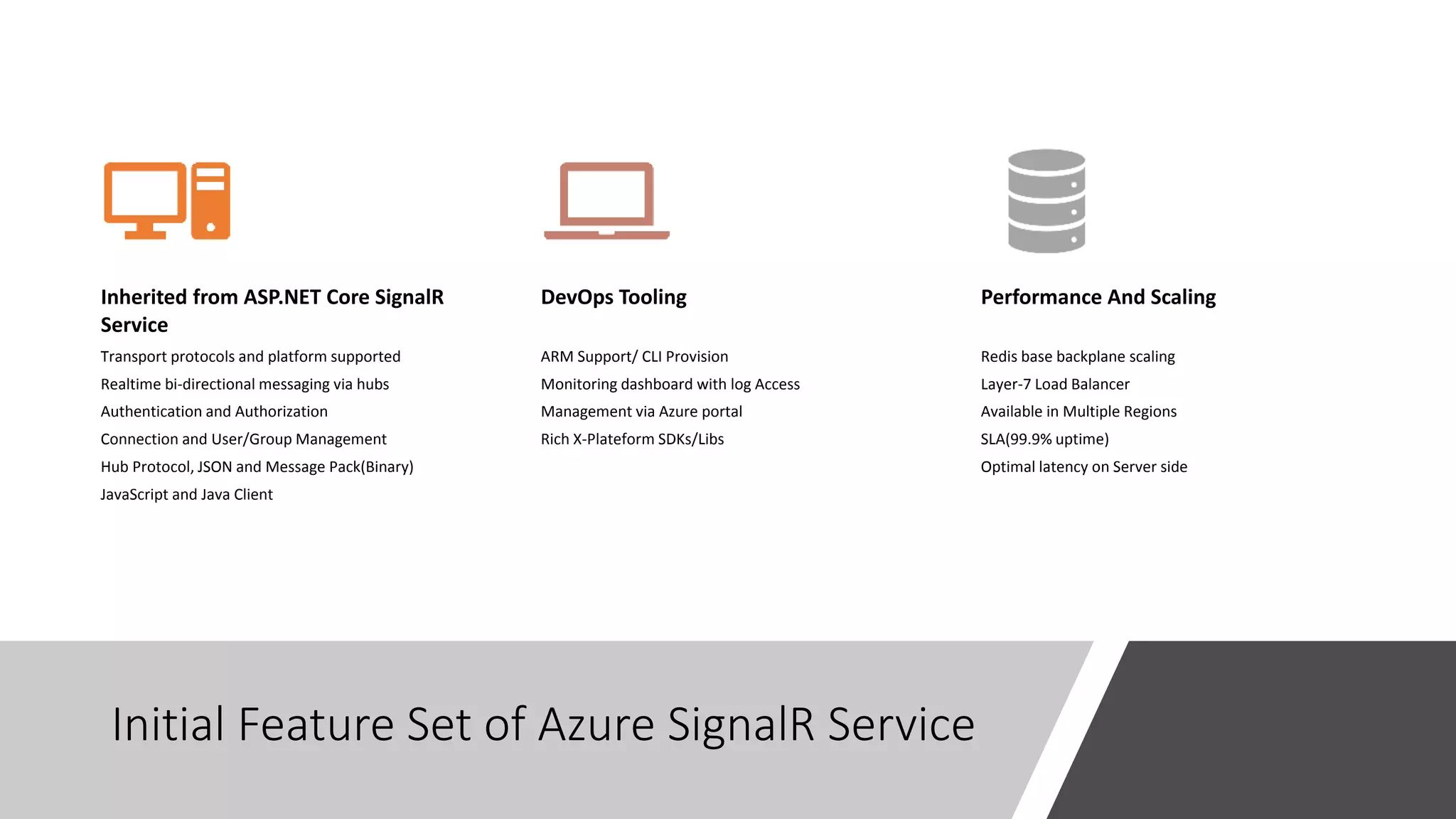 Inherited from ASP.NET Core SignalR Service

Transport protocols and platform supported
Realtime bi-directional messaging via hubs
Authentication and Authorization
Connection and User/Group Management
Hub Protocol, JSON and Message Pack(Binary)
JavaScript and Java Client

DevOps Tooling

ARM Support/ CLI Provision
Monitoring dashboard with log Access
Management via Azure portal
Rich X-Plateform SDKs/Libs

Performance And Scaling

Redis base backplane scaling
Layer-7 Load Balancer
Available in Multiple Regions
SLA(99.9% uptime)
Optimal latency on Server side

Initial Feature Set of Azure SignalR Service